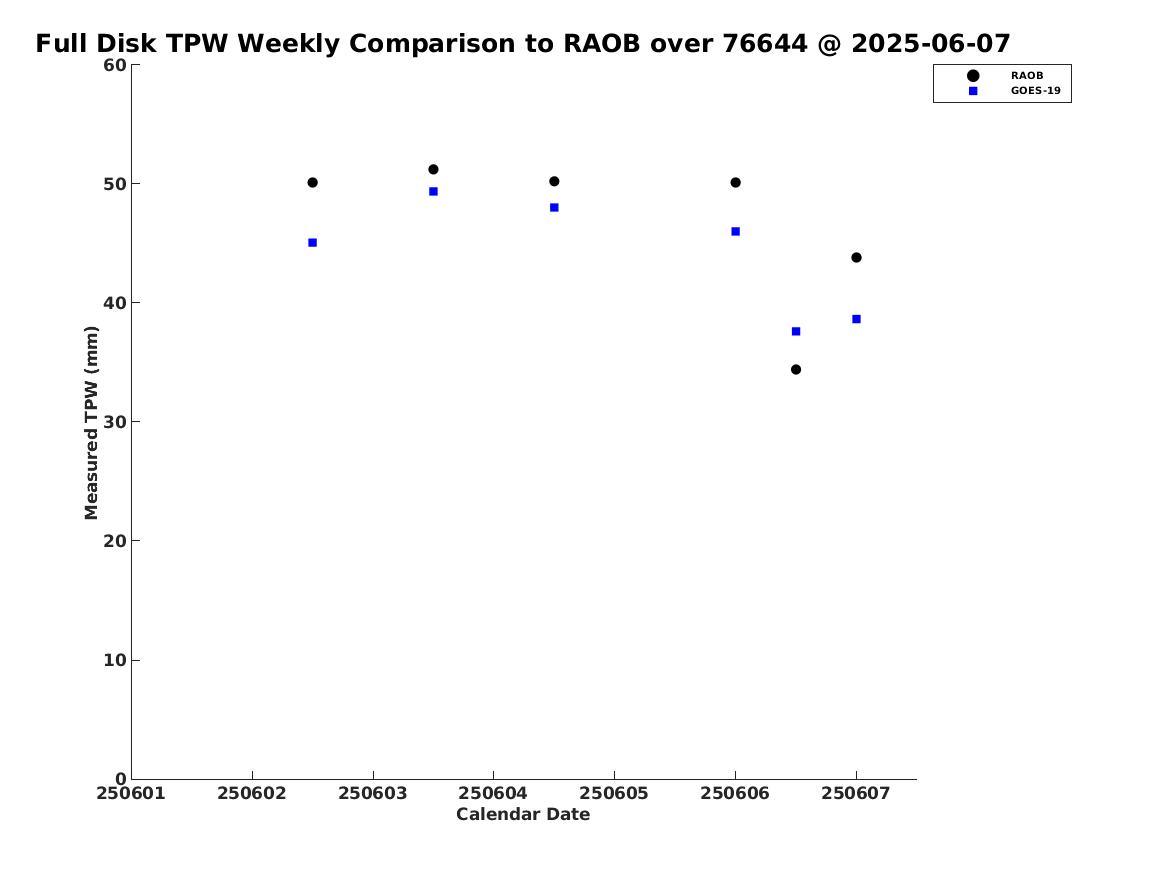 Full Disk TPW Weekly Comparison to RAOB over 76644 @ 2025-06-07

RAOB
GOES-19

Measured TPW (mm)

60
50
40
30
20
10
0

250601 250602 250603 250604 250605 250606 250607

Calendar Date